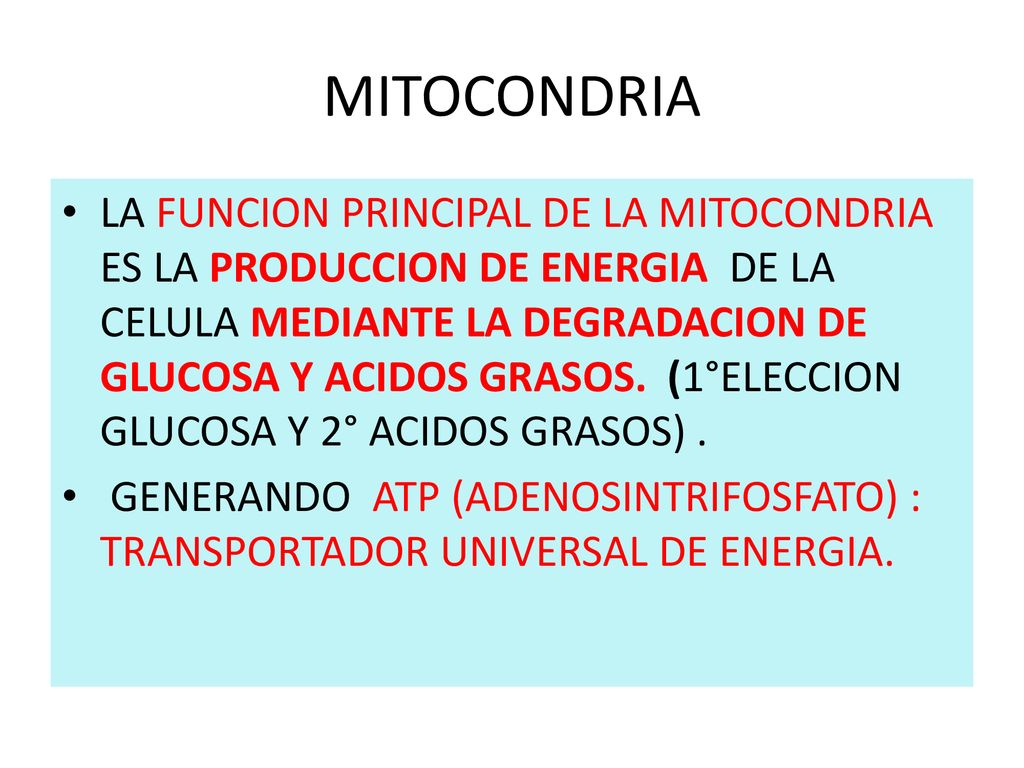 MITOCONDRIA

• LA FUNCION PRINCIPAL DE LA MITOCONDRIA ES LA PRODUCCION DE ENERGIA DE LA CELULA MEDIANTE LA DEGRADACION DE GLUCOSA Y ACIDOS GRASOS. (1°ELECCION GLUCOSA Y 2° ACIDOS GRASOS) .

• GENERANDO ATP (ADENOSINTRIFOSFATO) : TRANSPORTADOR UNIVERSAL DE ENERGIA.